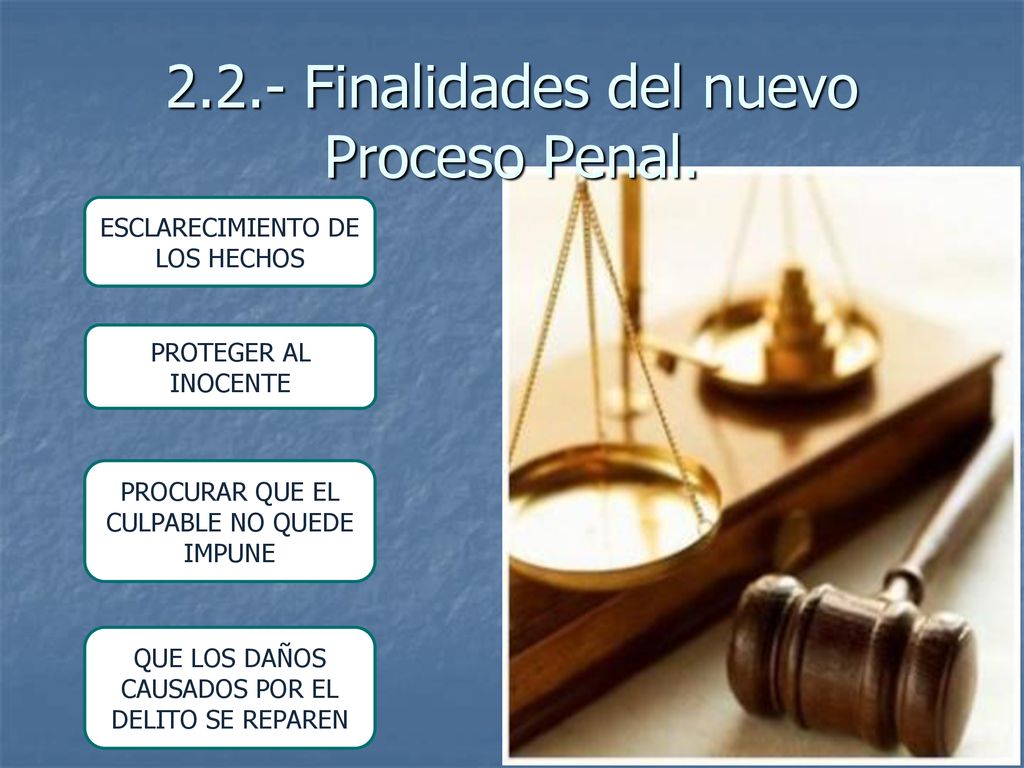 2.2.- Finalidades del nuevo Proceso Penal.

ESCLARECIMIENTO DE LOS HECHOS

PROTEGER AL INOCENTE

PROCURAR QUE EL CULPABLE NO QUEDE IMPUNE

QUE LOS DAÑOS CAUSADOS POR EL DELITO SE REPAREN